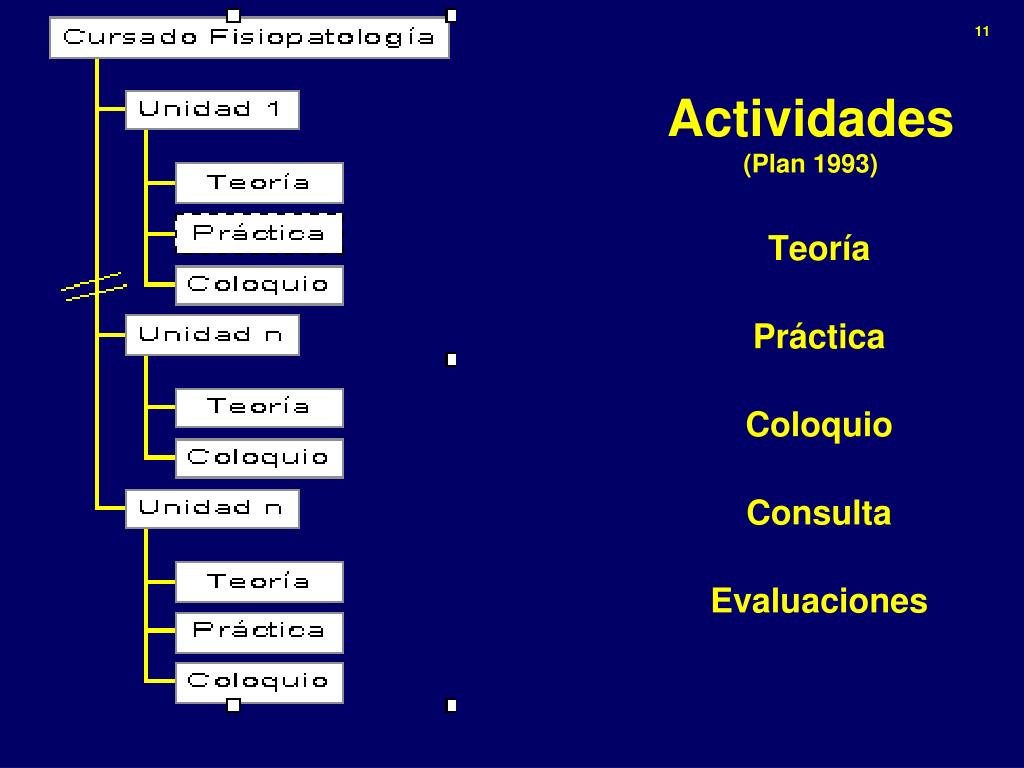 Cursado Fisiopatología

Unidad 1

Teoría

Práctica

Coloquio

Unidad n

Teoría

Coloquio

Unidad n

Teoría

Práctica

Coloquio

11

Actividades
(Plan 1993)

Teoría

Práctica

Coloquio

Consulta

Evaluaciones